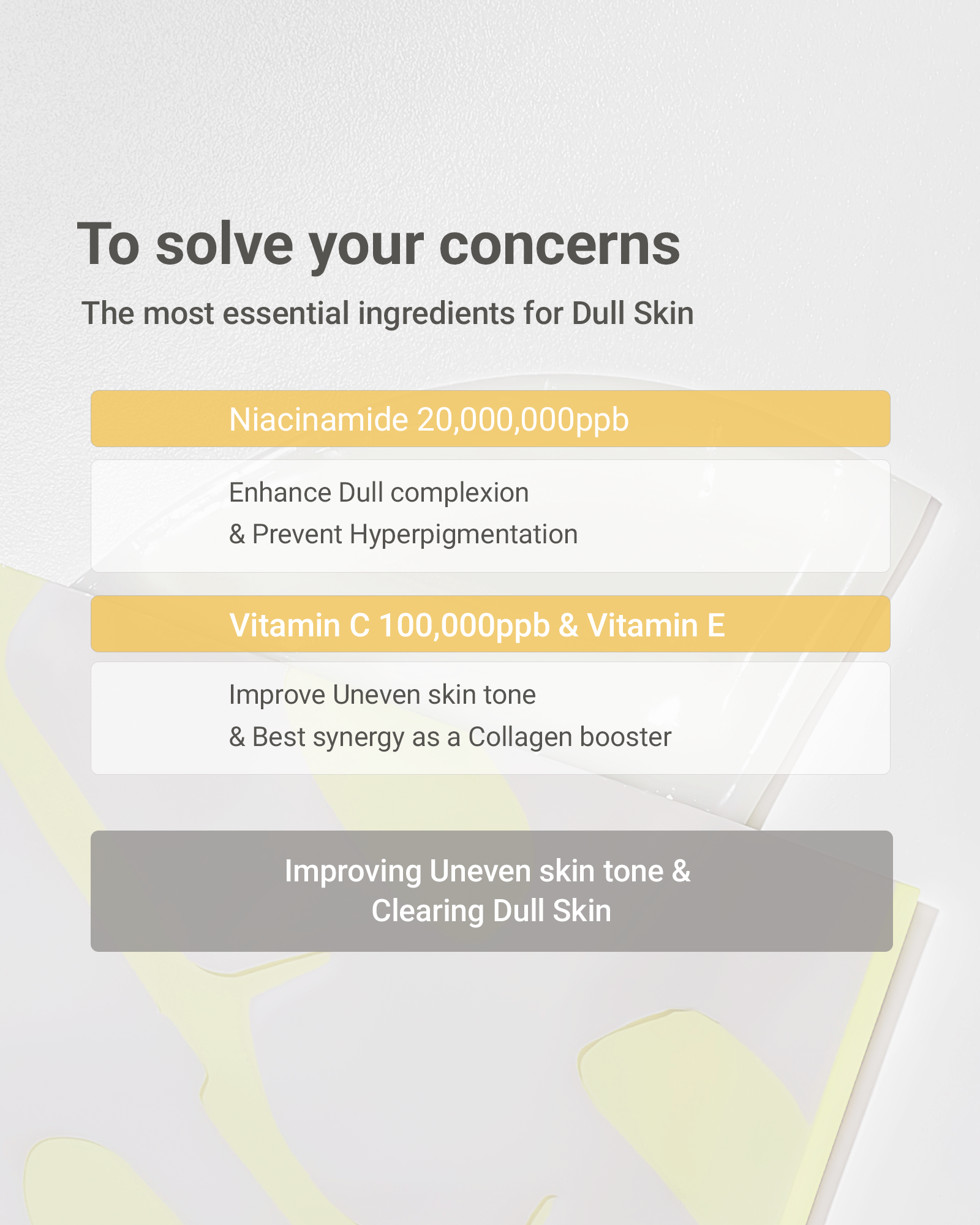 To solve your concerns

The most essential ingredients for Dull Skin

Niacinamide 20,000,000ppb

Enhance Dull complexion
& Prevent Hyperpigmentation

Vitamin C 100,000ppb & Vitamin E

Improve Uneven skin tone
& Best synergy as a Collagen booster

Improving Uneven skin tone &
Clearing Dull Skin